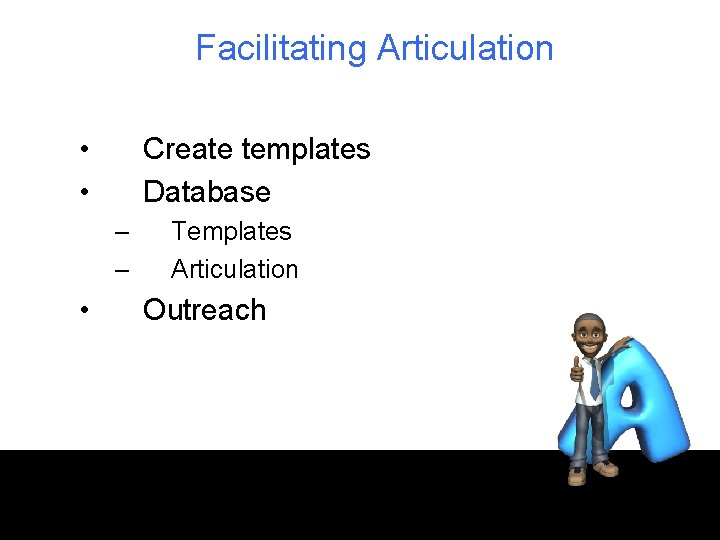 Facilitating Articulation

• Create templates
• Database
– Templates
– Articulation
• Outreach

A